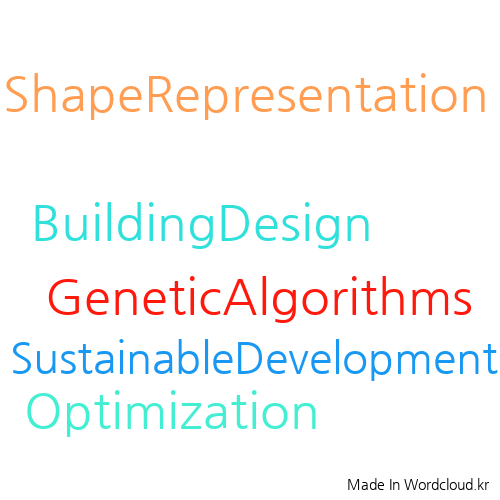 ShapeRepresentation

BuildingDesign

GeneticAlgorithms

SustainableDevelopment

Optimization

Made In Wordcloud.kr